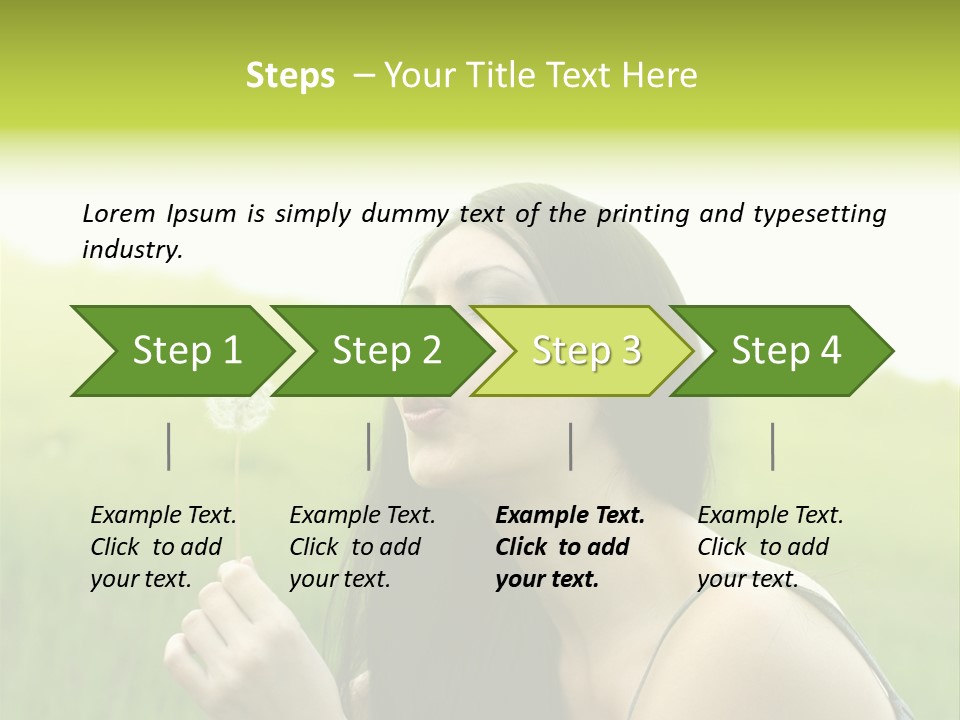 Steps – Your Title Text Here

Lorem Ipsum is simply dummy text of the printing and typesetting industry.

Step 1

Step 2

Step 3

Step 4

Example Text. Click to add your text.

Example Text. Click to add your text.

Example Text. Click to add your text.

Example Text. Click to add your text.